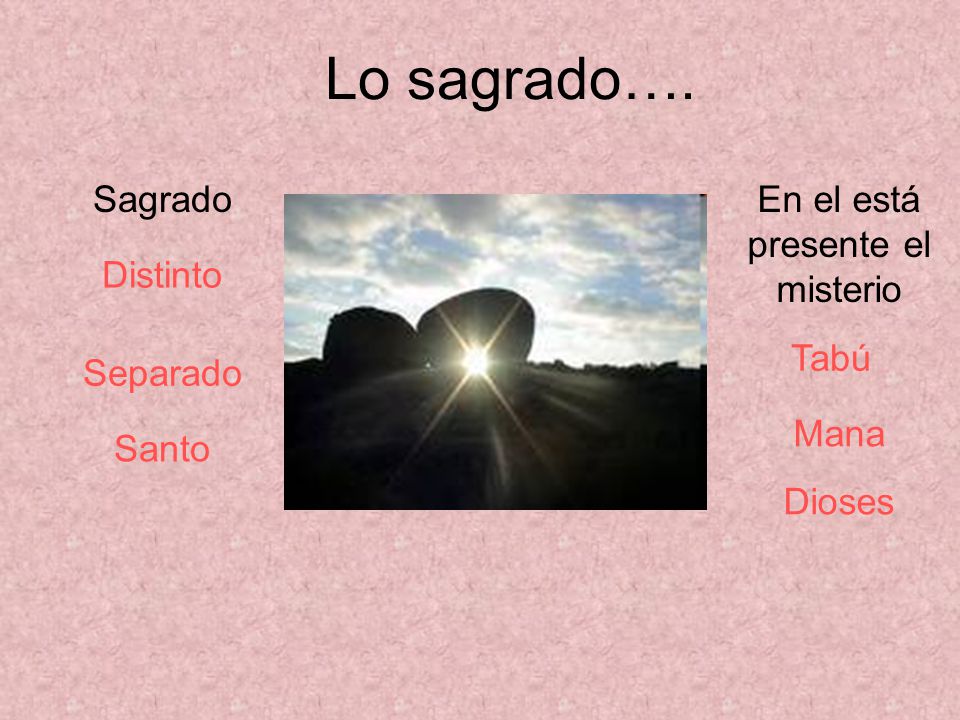 Lo sagrado….

Sagrado

Distinto

Separado

Santo

En el está presente el misterio

Tabú

Mana

Dioses